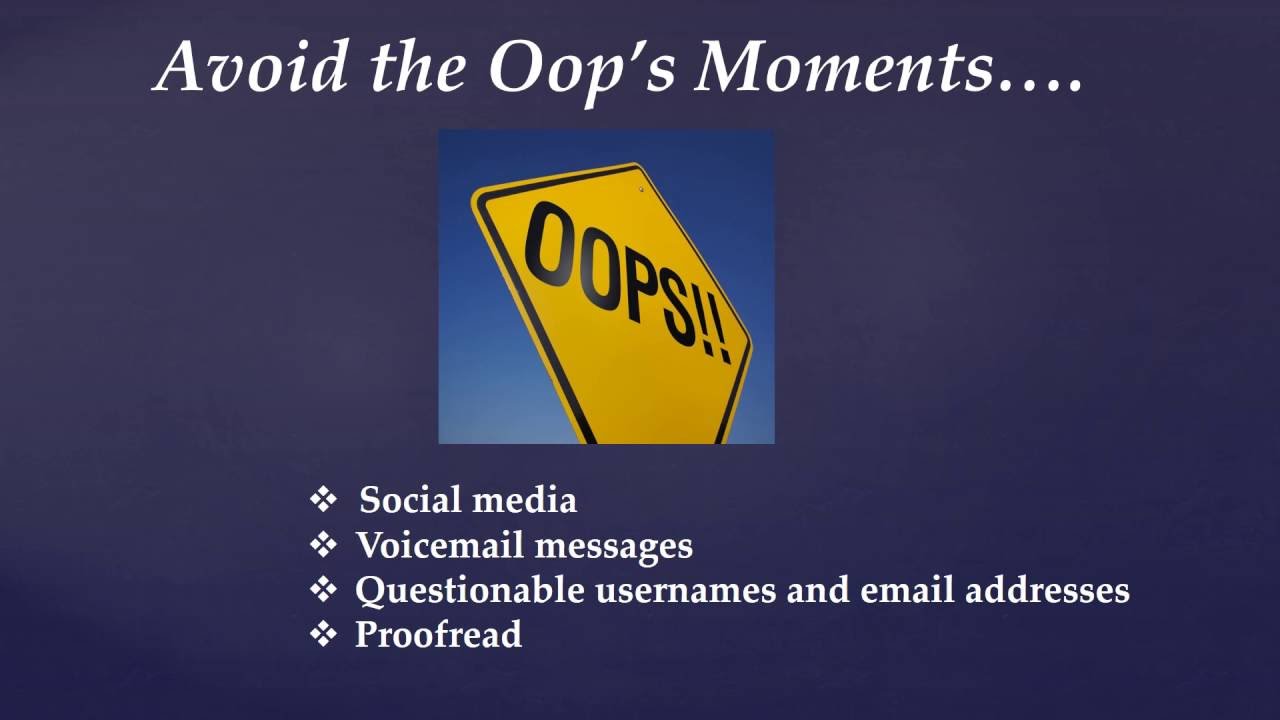 Avoid the Oop's Moments….

OOPS!!

❖ Social media
❖ Voicemail messages
❖ Questionable usernames and email addresses
❖ Proofread